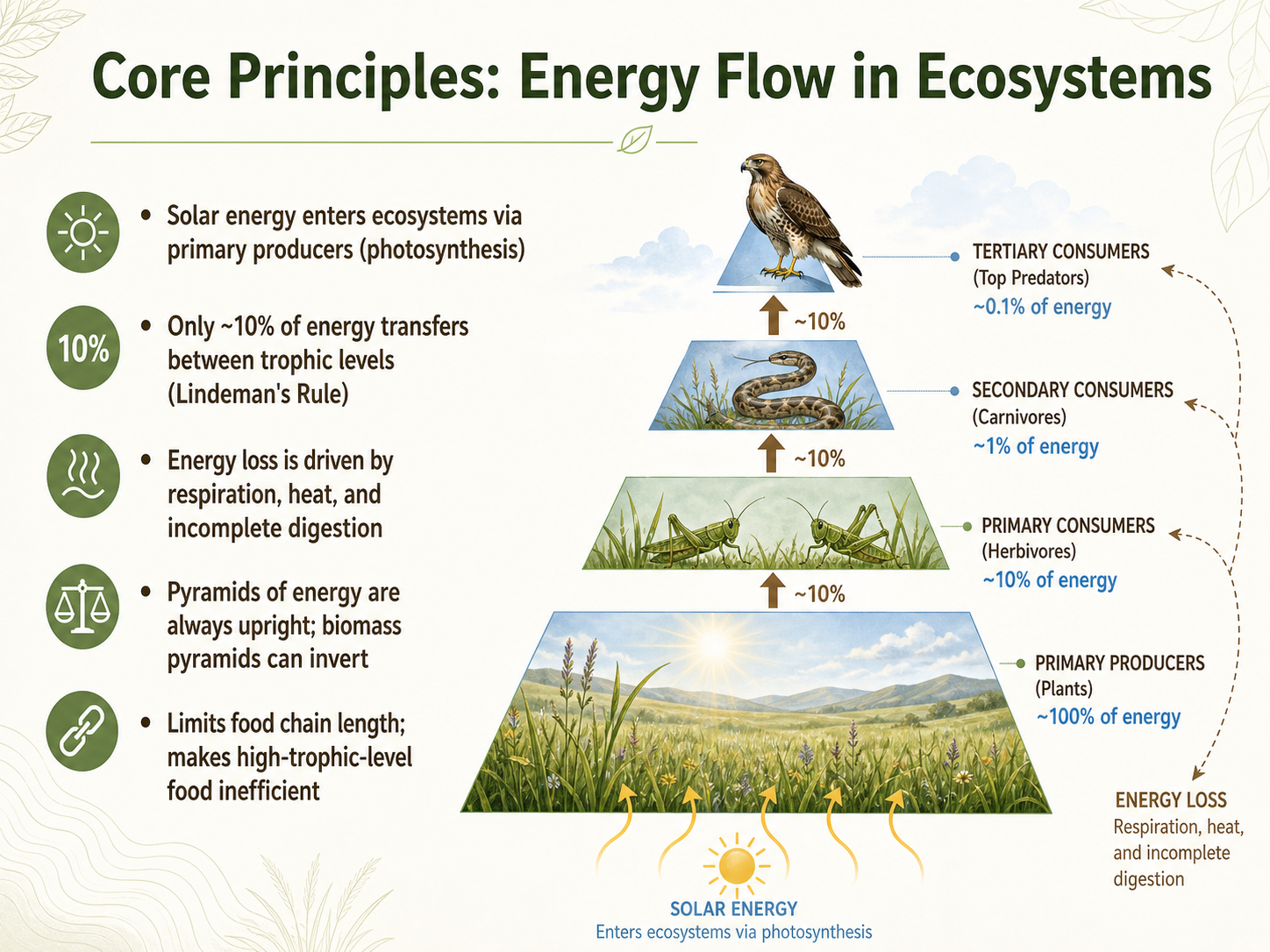 Core Principles: Energy Flow in Ecosystems

• Solar energy enters ecosystems via primary producers (photosynthesis)

10%

• Only ~10% of energy transfers between trophic levels (Lindeman's Rule)

• Energy loss is driven by respiration, heat, and incomplete digestion

• Pyramids of energy are always upright; biomass pyramids can invert

• Limits food chain length; makes high-trophic-level food inefficient

TERTIARY CONSUMERS
(Top Predators)
~0.1% of energy

~10%

SECONDARY CONSUMERS
(Carnivores)
~1% of energy

~10%

PRIMARY CONSUMERS
(Herbivores)
~10% of energy

~10%

PRIMARY PRODUCERS
(Plants)
~100% of energy

ENERGY LOSS
Respiration, heat, and incomplete digestion

SOLAR ENERGY
Enters ecosystems via photosynthesis